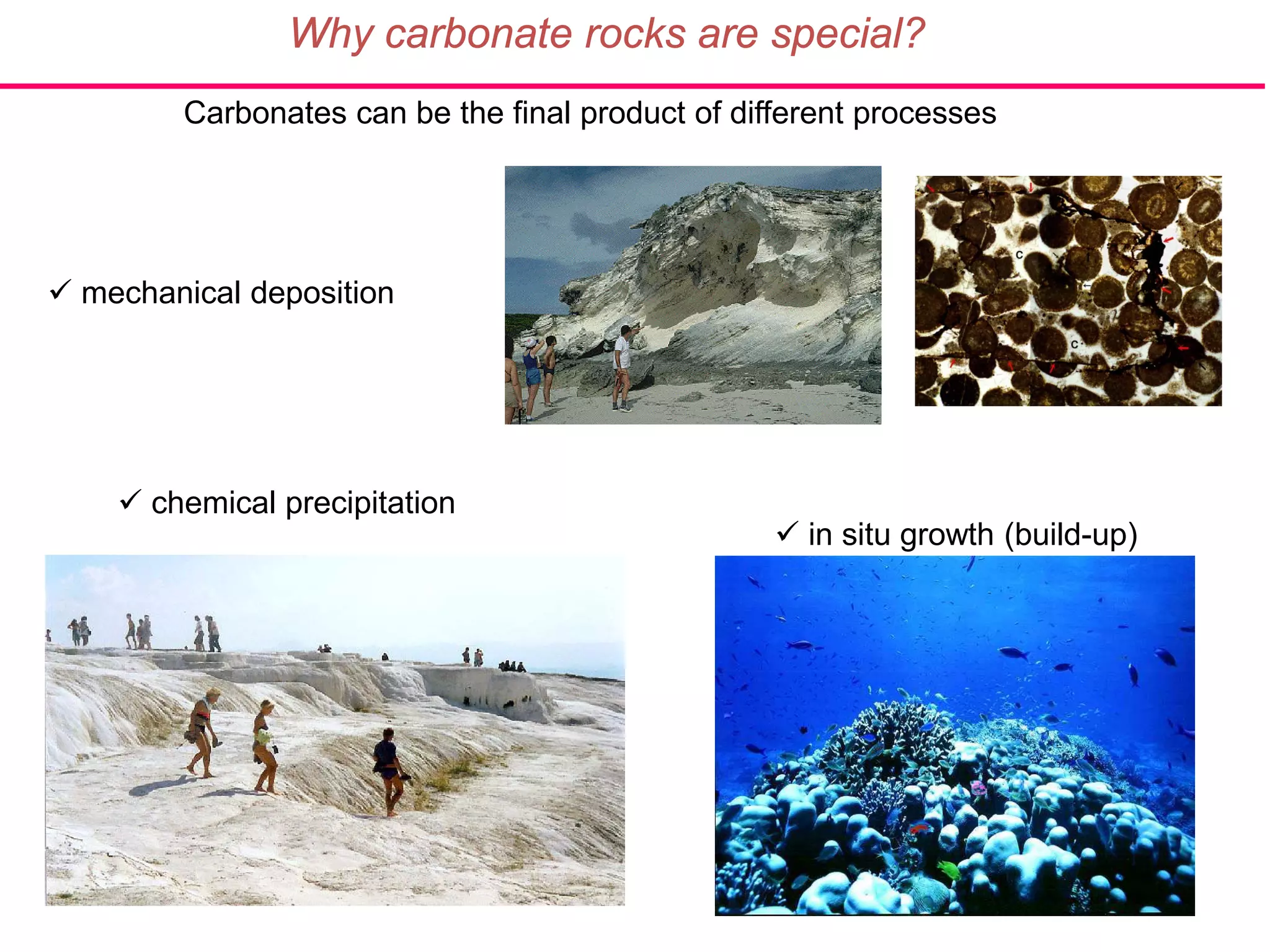 Why carbonate rocks are special?

Carbonates can be the final product of different processes

✓ mechanical deposition

c

c

✓ chemical precipitation

✓ in situ growth (build-up)